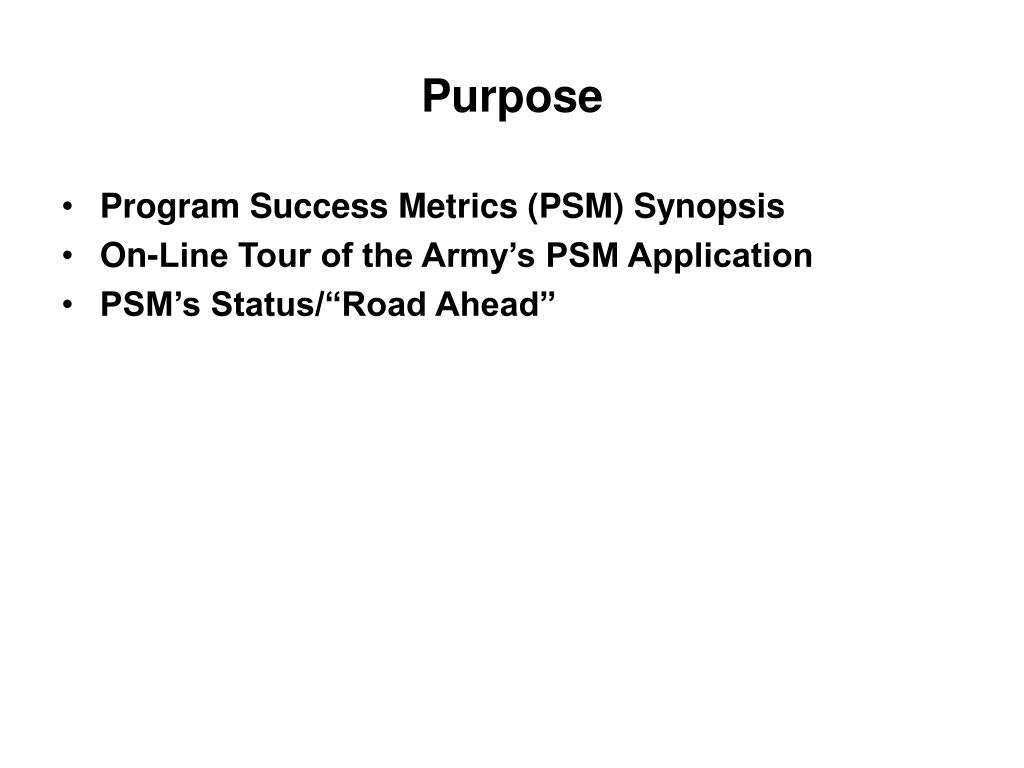 Purpose

• Program Success Metrics (PSM) Synopsis
• On-Line Tour of the Army’s PSM Application
• PSM’s Status/“Road Ahead”